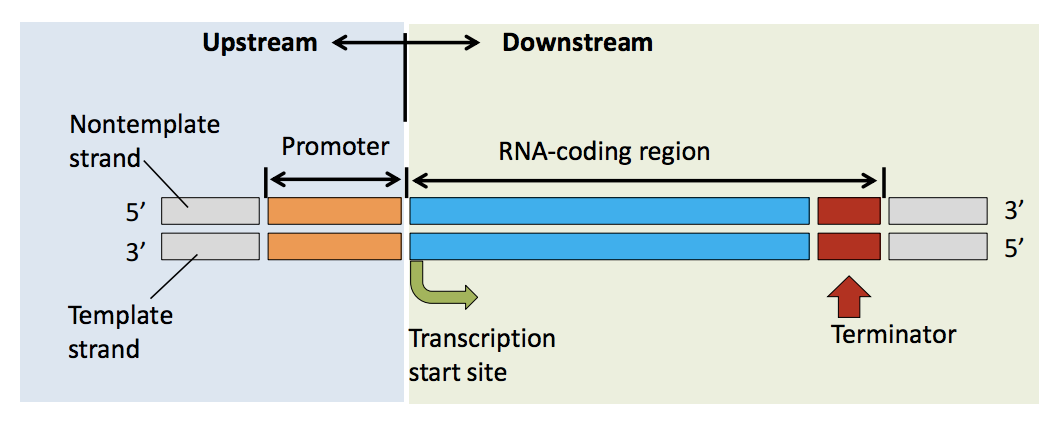 Upstream

Downstream

Nontemplate strand

Promoter

RNA-coding region

5’

3’

3’

5’

Template strand

Transcription start site

Terminator